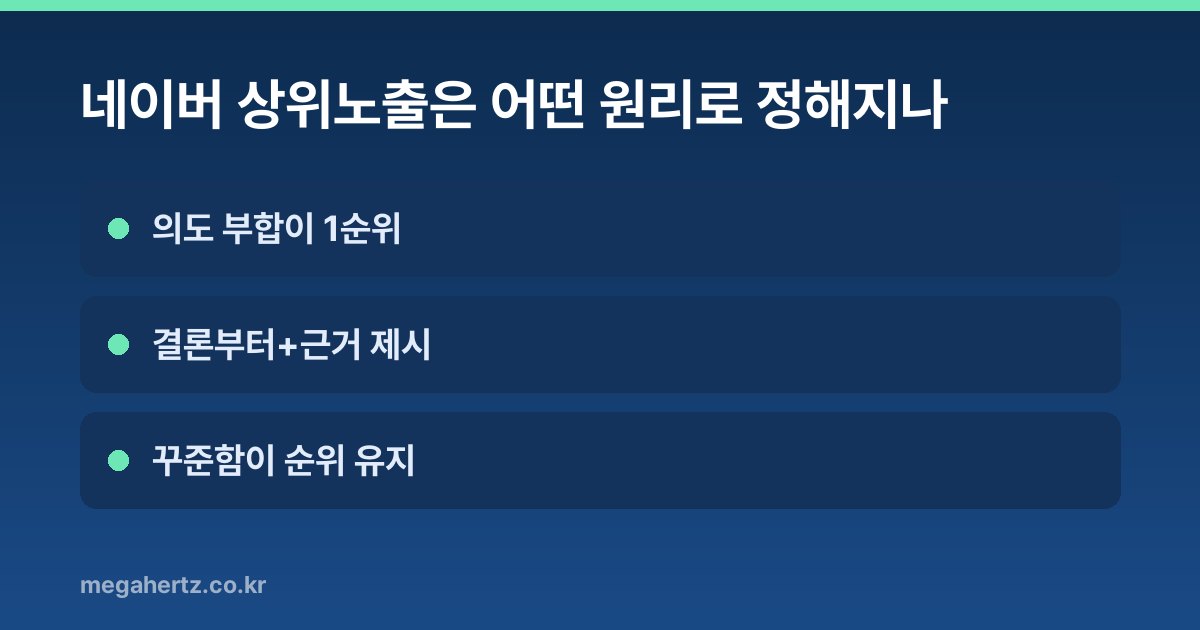 네이버 상위노출은 어떤 원리로 정해지나

의도 부합이 1순위

결론부터+근거 제시

꾸준함이 순위 유지

megahertz.co.kr